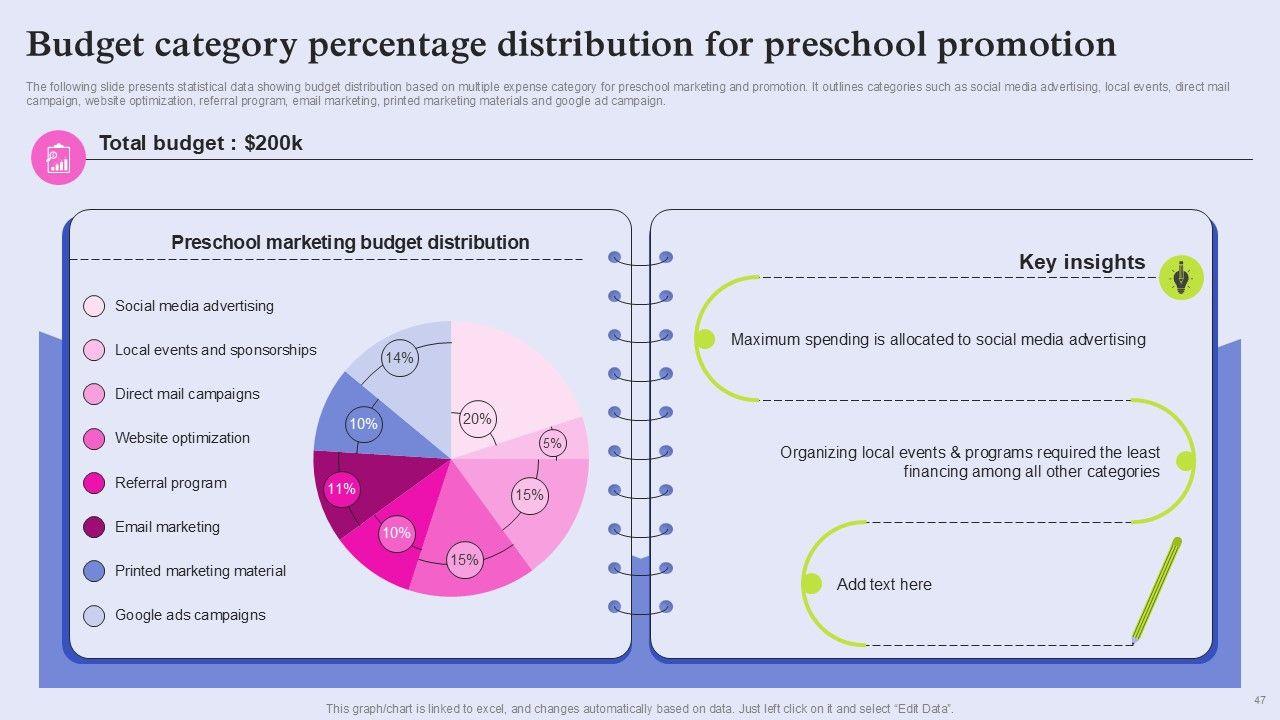 Budget category percentage distribution for preschool promotion

The following slide presents statistical data showing budget distribution based on multiple expense category for preschool marketing and promotion. It outlines categories such as social media advertising, local events, direct mail campaign, website optimization, referral program, email marketing, printed marketing materials and google ad campaign.

Total budget : $200k

Preschool marketing budget distribution

Social media advertising
Local events and sponsorships
Direct mail campaigns
Website optimization
Referral program
Email marketing
Printed marketing material
Google ads campaigns

20%
5%
15%
15%
10%
11%
10%
14%

Key insights

Maximum spending is allocated to social media advertising

Organizing local events & programs required the least financing among all other categories

Add text here

This graph/chart is linked to excel, and changes automatically based on data. Just left click on it and select "Edit Data".

47